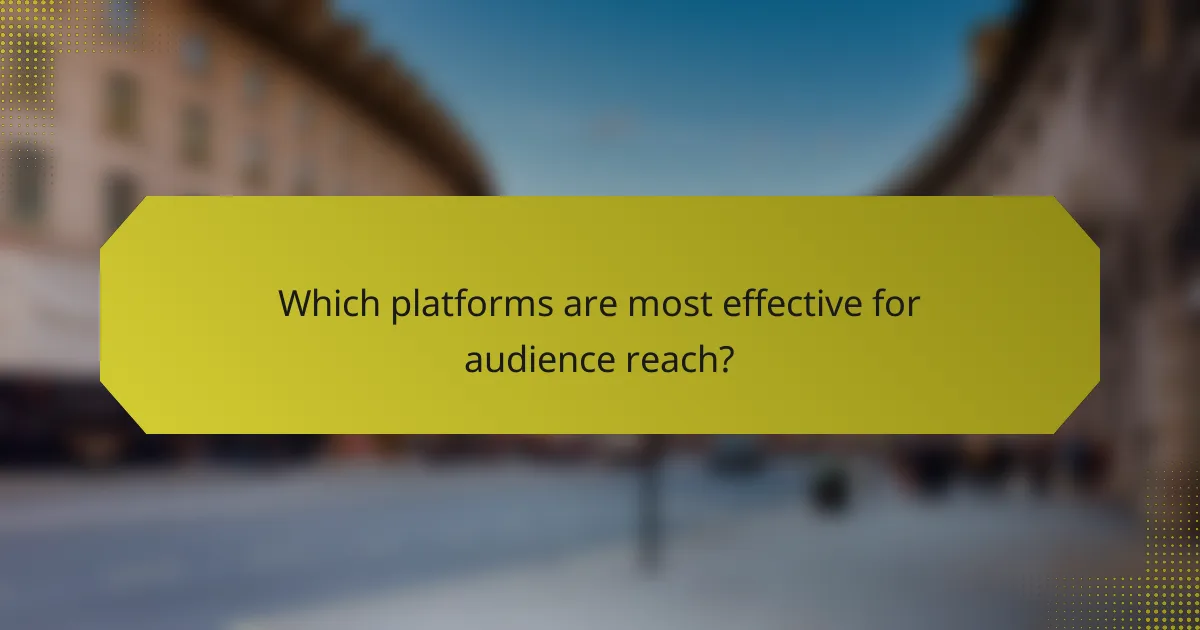 Which platforms are most effective for audience reach?